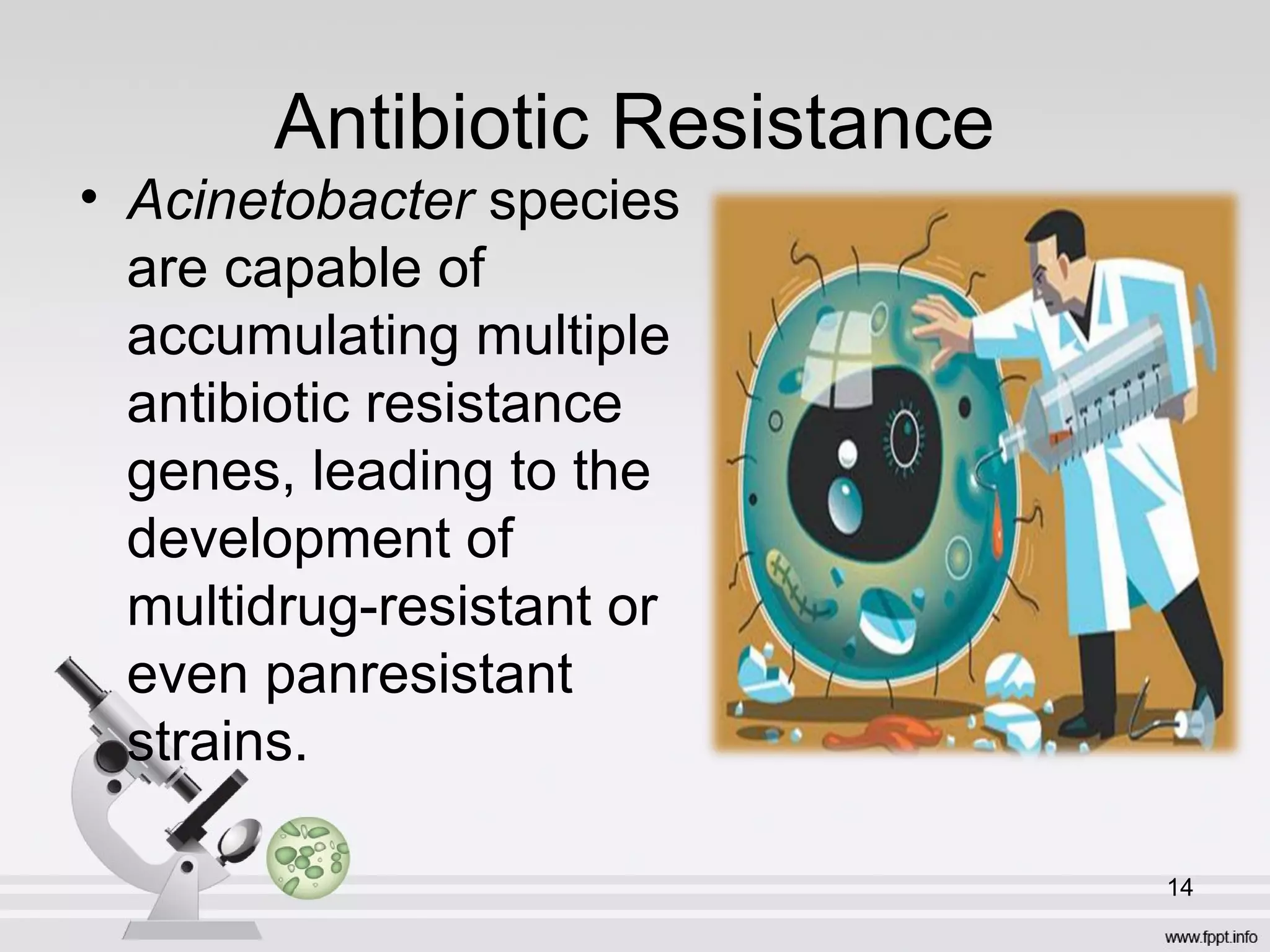 Antibiotic Resistance

• Acinetobacter species are capable of accumulating multiple antibiotic resistance genes, leading to the development of multidrug-resistant or even panresistant strains.

14

www.fppt.info